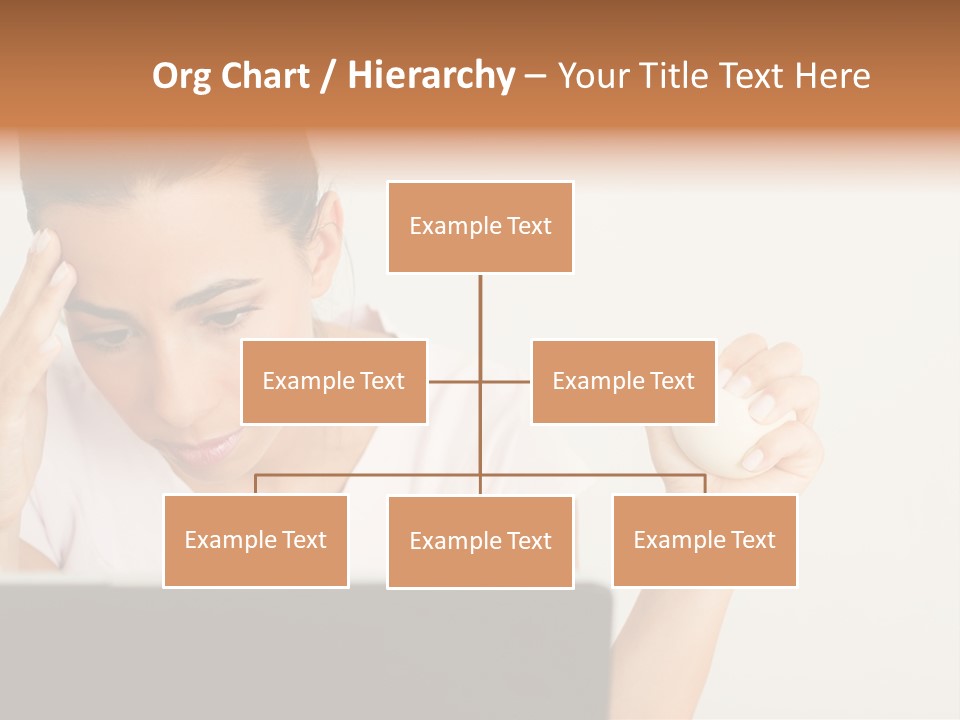 Org Chart / Hierarchy – Your Title Text Here

Example Text

Example Text

Example Text

Example Text

Example Text

Example Text